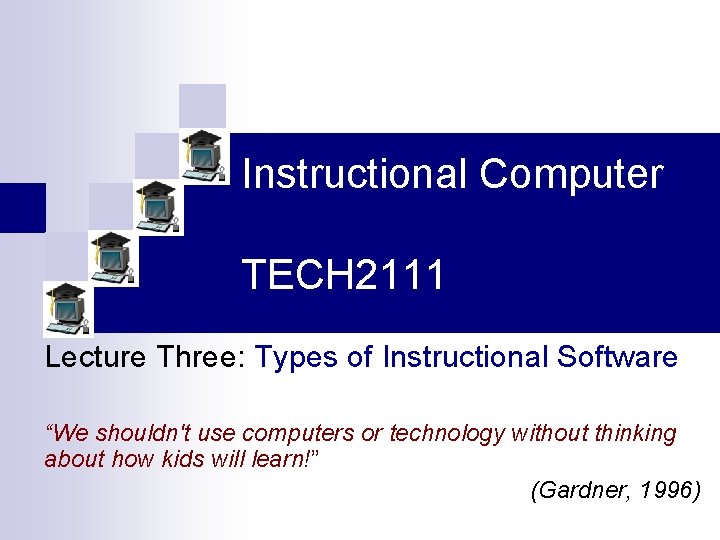 Instructional Computer

TECH2111

Lecture Three: Types of Instructional Software

“We shouldn't use computers or technology without thinking about how kids will learn!”

(Gardner, 1996)